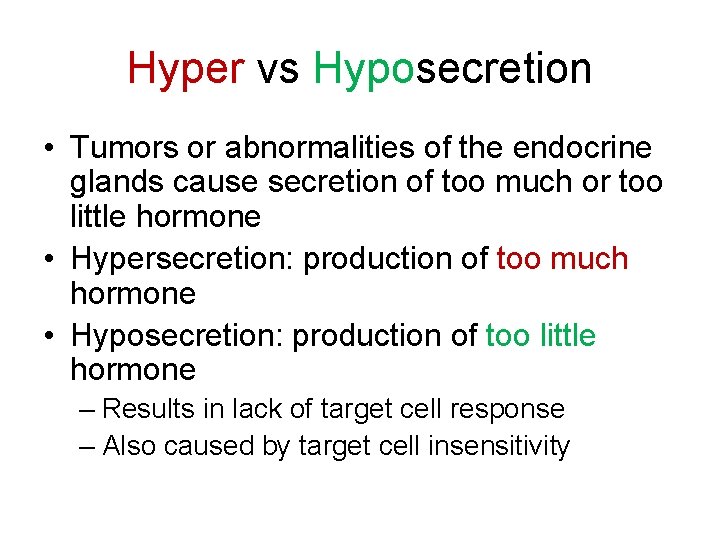 Hyper vs Hyposecretion

• Tumors or abnormalities of the endocrine glands cause secretion of too much or too little hormone
• Hypersecretion: production of too much hormone
• Hyposecretion: production of too little hormone
  – Results in lack of target cell response
  – Also caused by target cell insensitivity